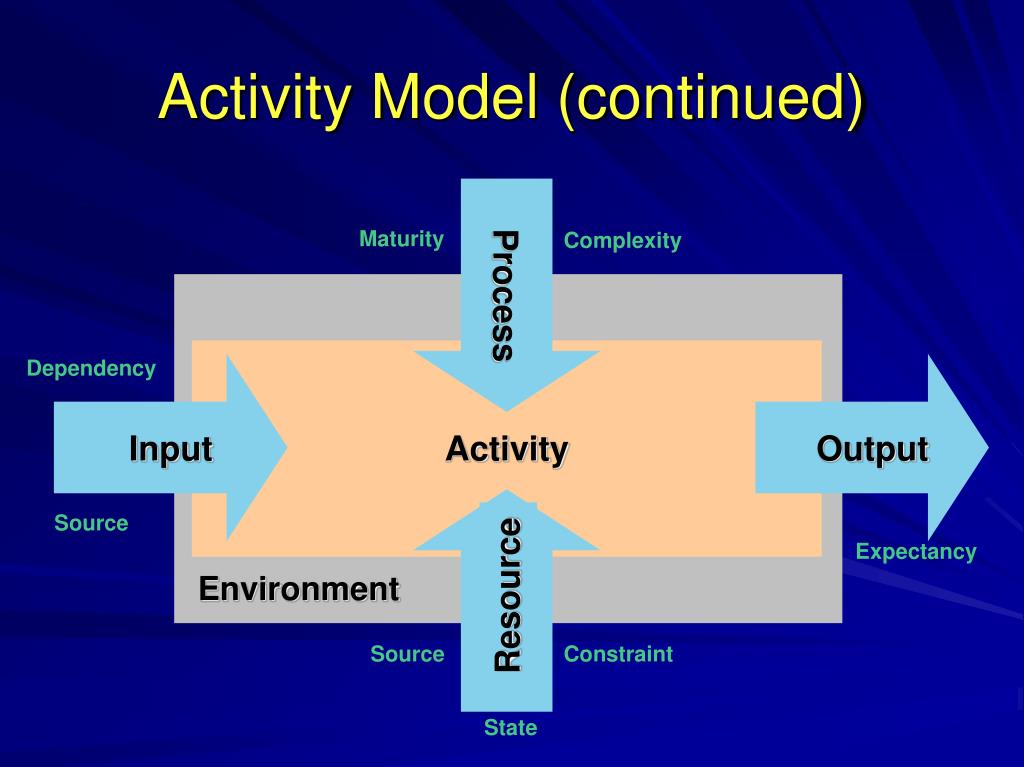 Activity Model (continued)

Maturity

Process

Complexity

Dependency

Input

Activity

Output

Source

Expectancy

Environment

Resource

Source

Constraint

State